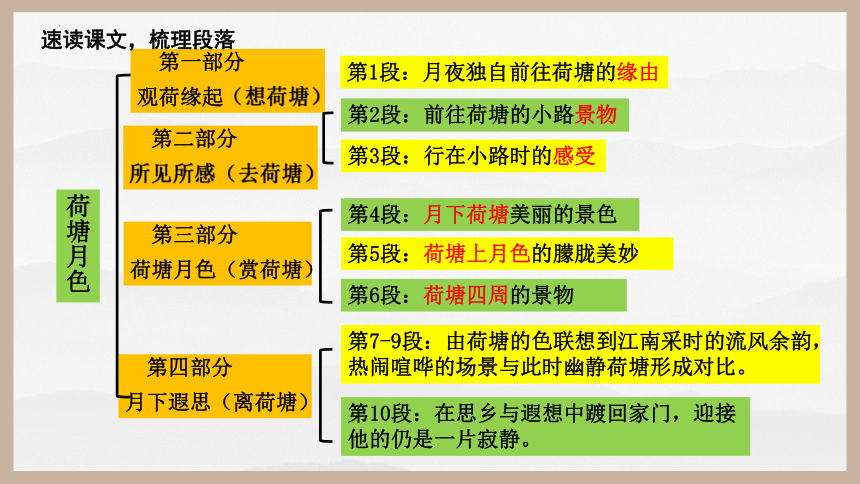 速读课文，梳理段落

荷塘月色

第一部分
观荷缘起（想荷塘）

第1段：月夜独自前往荷塘的缘由

第二部分
所见所感（去荷塘）

第2段：前往荷塘的小路景物

第3段：行在小路时的感受

第三部分
荷塘月色（赏荷塘）

第4段：月下荷塘美丽的景色

第5段：荷塘上月色的朦胧美妙

第6段：荷塘四周的景物

第四部分
月下遐思（离荷塘）

第7-9段：由荷塘的色联想到江南采时的流风余韵，热闹喧哗的场景与此时幽静荷塘形成对比。

第10段：在思乡与遐想中踱回家门，迎接他的仍是一片寂静。